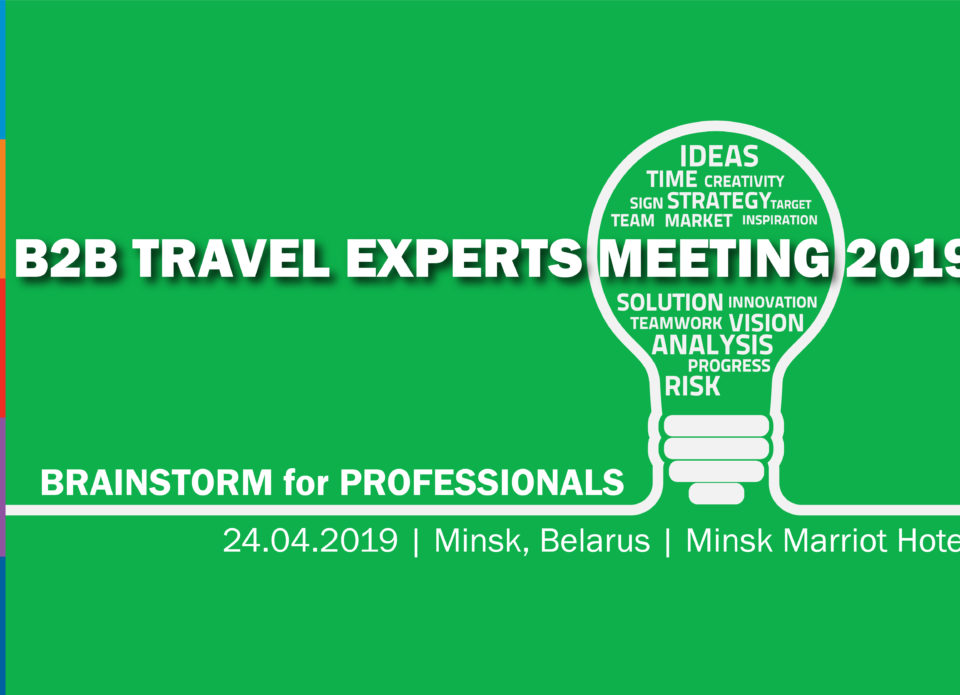 IDEAS
TIME CREATIVITY
SIGN STRATEGY TARGET
TEAM MARKET INSPIRATION

B2B TRAVEL EXPERTS MEETING 2019

SOLUTION INNOVATION
TEAMWORK VISION
ANALYSIS
PROGRESS
RISK

BRAINSTORM for PROFESSIONALS

24.04.2019 | Minsk, Belarus | Minsk Marriot Hote